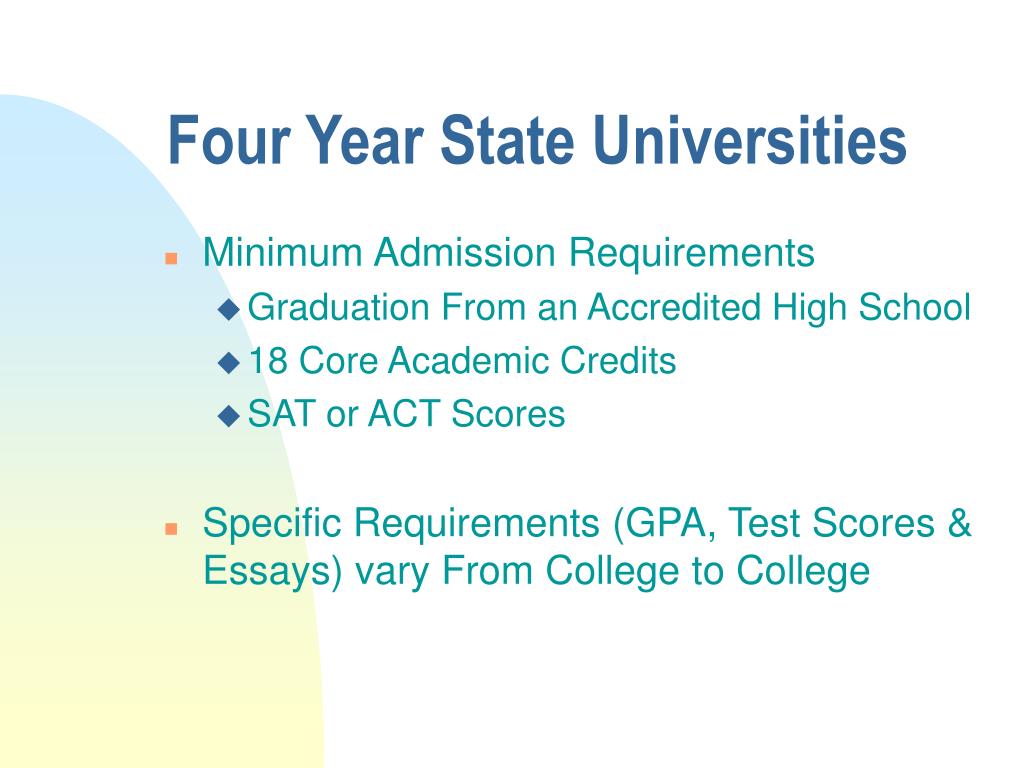 Four Year State Universities

Minimum Admission Requirements
Graduation From an Accredited High School
18 Core Academic Credits
SAT or ACT Scores

Specific Requirements (GPA, Test Scores & Essays) vary From College to College